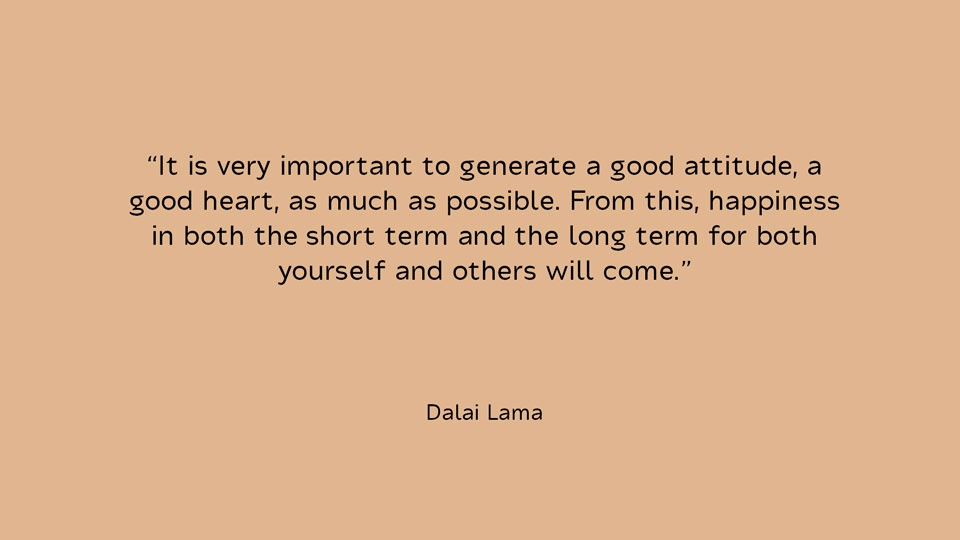 “It is very important to generate a good attitude, a good heart, as much as possible. From this, happiness in both the short term and the long term for both yourself and others will come.”

Dalai Lama